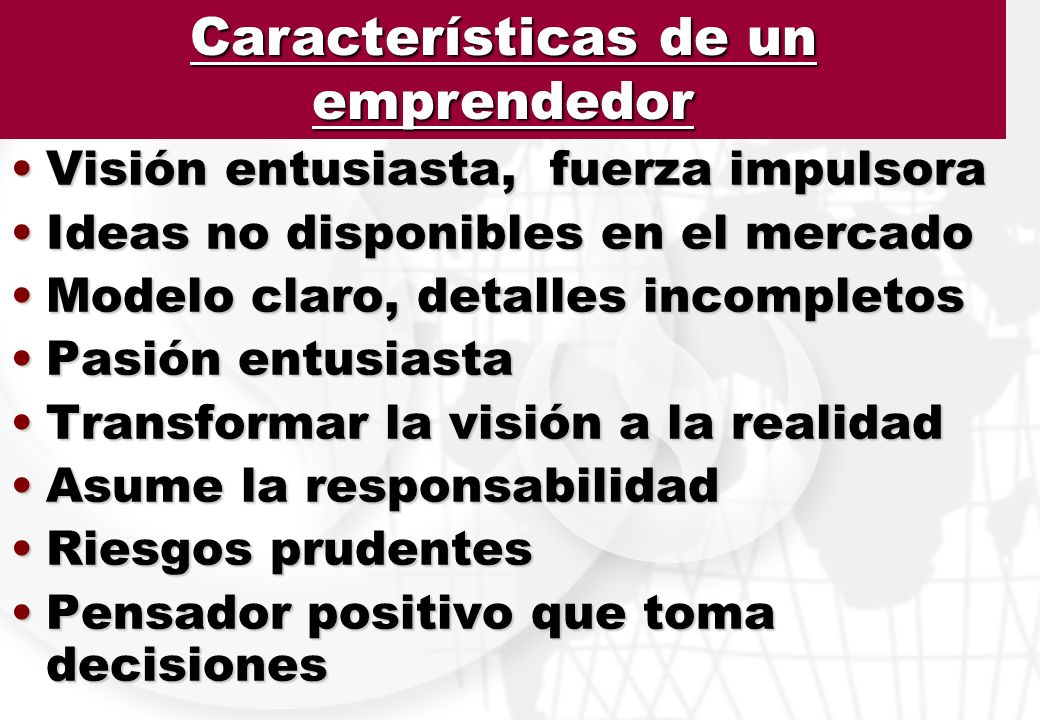 Características de un emprendedor

• Visión entusiasta, fuerza impulsora
• Ideas no disponibles en el mercado
• Modelo claro, detalles incompletos
• Pasión entusiasta
• Transformar la visión a la realidad
• Asume la responsabilidad
• Riesgos prudentes
• Pensador positivo que toma decisiones